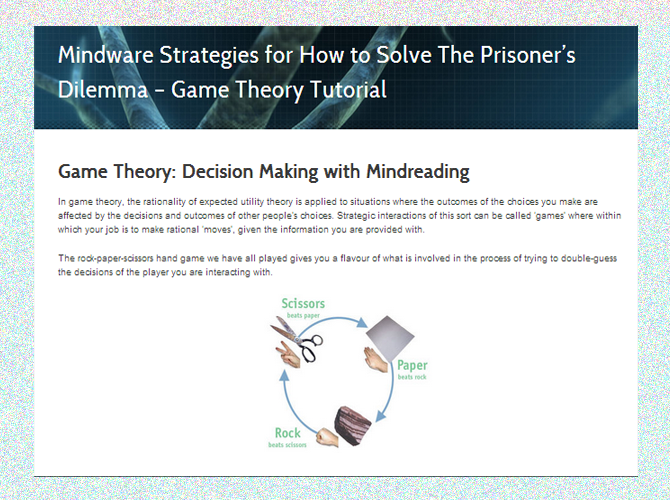 Mindware Strategies for How to Solve The Prisoner's Dilemma – Game Theory Tutorial

Game Theory: Decision Making with Mindreading

In game theory, the rationality of expected utility theory is applied to situations where the outcomes of the choices you make are affected by the decisions and outcomes of other people's choices. Strategic interactions of this sort can be called 'games' where within which your job is to make rational 'moves', given the information you are provided with.

The rock-paper-scissors hand game we have all played gives you a flavour of what is involved in the process of trying to double-guess the decisions of the player you are interacting with.

Scissors
beats paper

Paper
beats rock

Rock
beats scissors